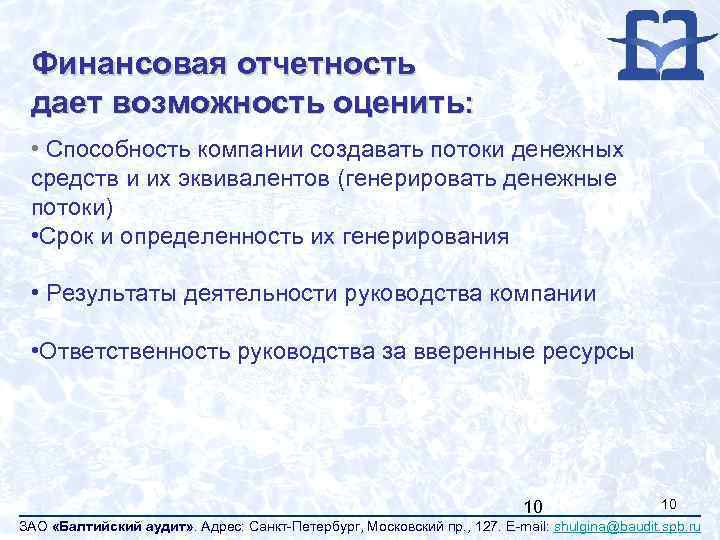 Финансовая отчетность дает возможность оценить:

• Способность компании создавать потоки денежных средств и их эквивалентов (генерировать денежные потоки)

•Срок и определенность их генерирования

• Результаты деятельности руководства компании

•Ответственность руководства за вверенные ресурсы

10

10

ЗАО «Балтийский аудит». Адрес: Санкт-Петербург, Московский пр., 127. E-mail: shulgina@baudit.spb.ru